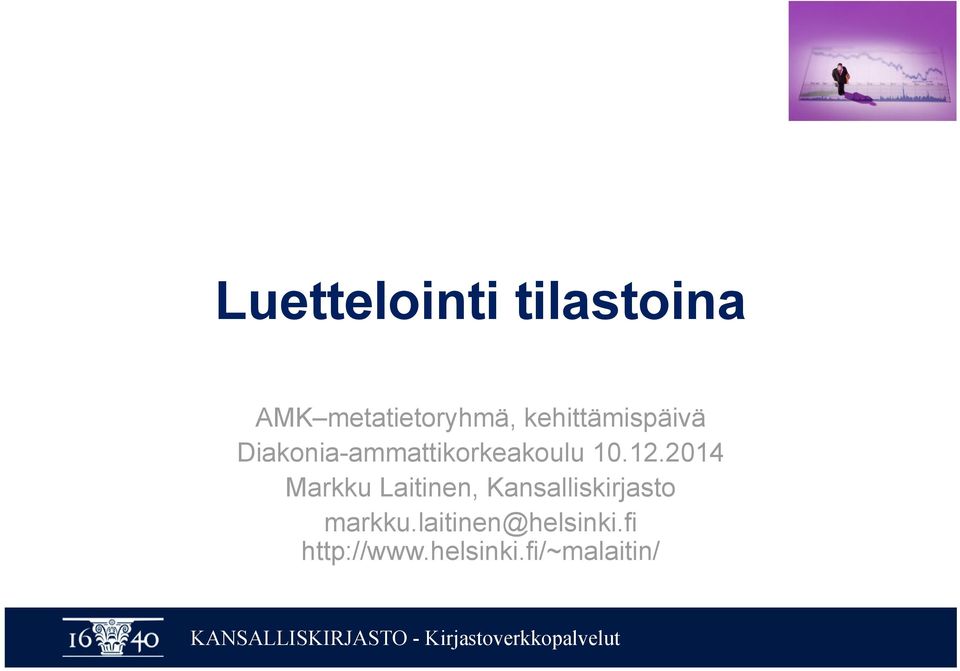 Luettelointi tilastoina

AMK–metatietoryhmä, kehittämispäivä
Diakonia-ammattikorkeakoulu 10.12.2014
Markku Laitinen, Kansalliskirjasto
markku.laitinen@helsinki.fi
http://www.helsinki.fi/~malaitin/

16 40 KANSALLISKIRJASTO - Kirjastoverkkopalvelut